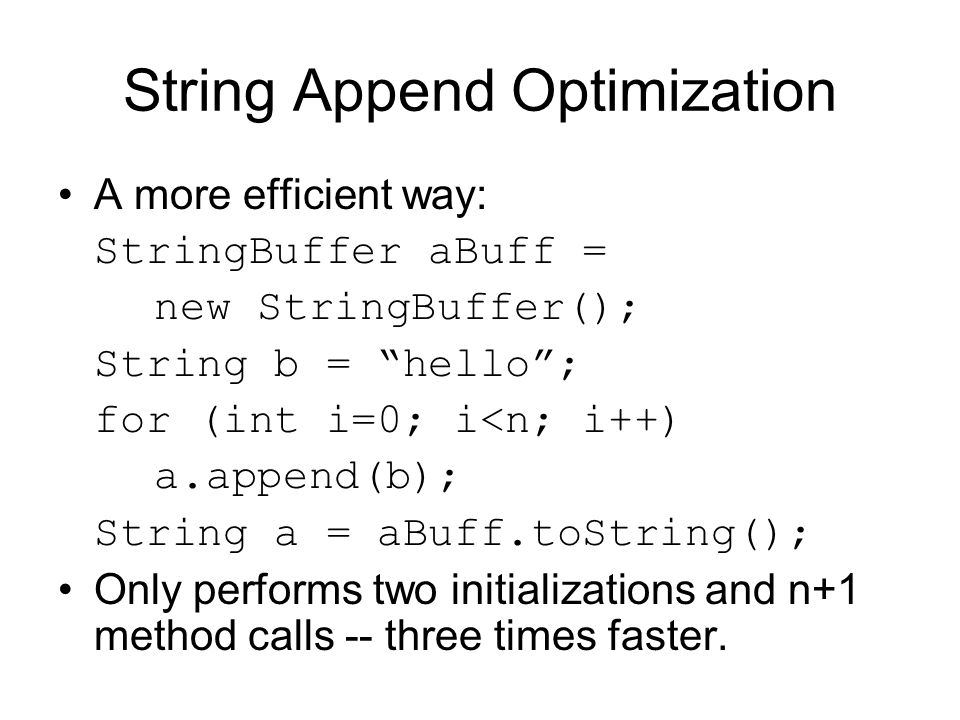 String Append Optimization

• A more efficient way:
StringBuffer aBuff =
   new StringBuffer();
String b = “hello”;
for (int i=0; i<n; i++)
   a.append(b);
String a = aBuff.toString();

• Only performs two initializations and n+1 method calls -- three times faster.